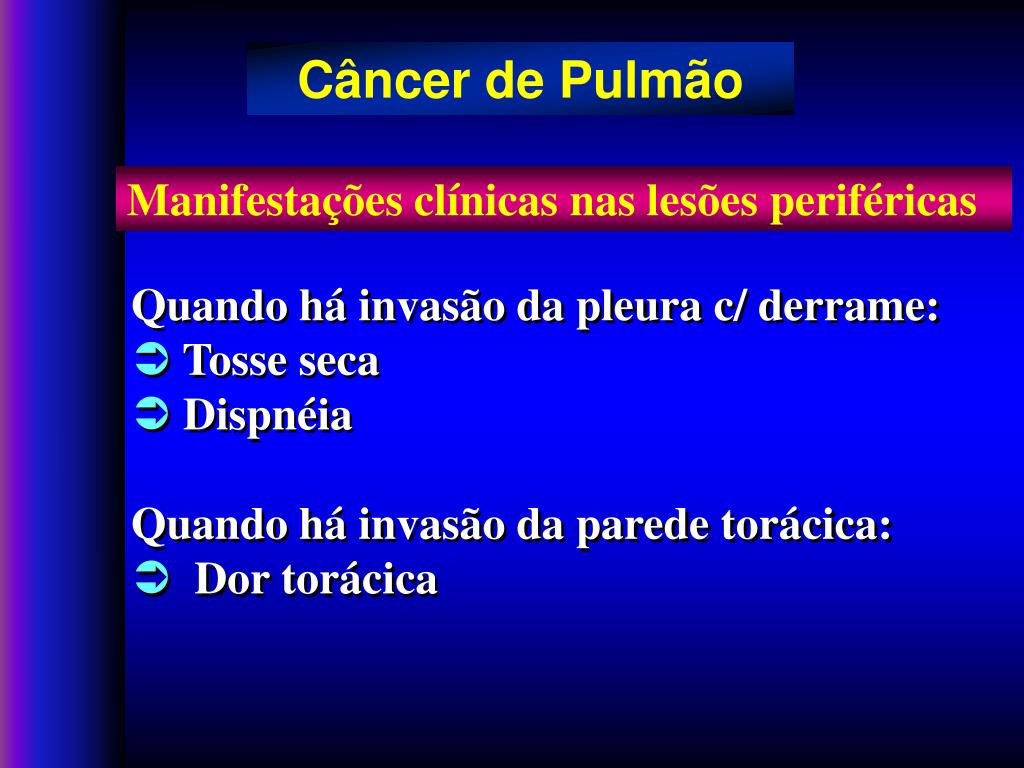 Câncer de Pulmão

Manifestações clínicas nas lesões periféricas

Quando há invasão da pleura c/ derrame:
➲ Tosse seca
➲ Dispnéia

Quando há invasão da parede torácica:
➲ Dor torácica